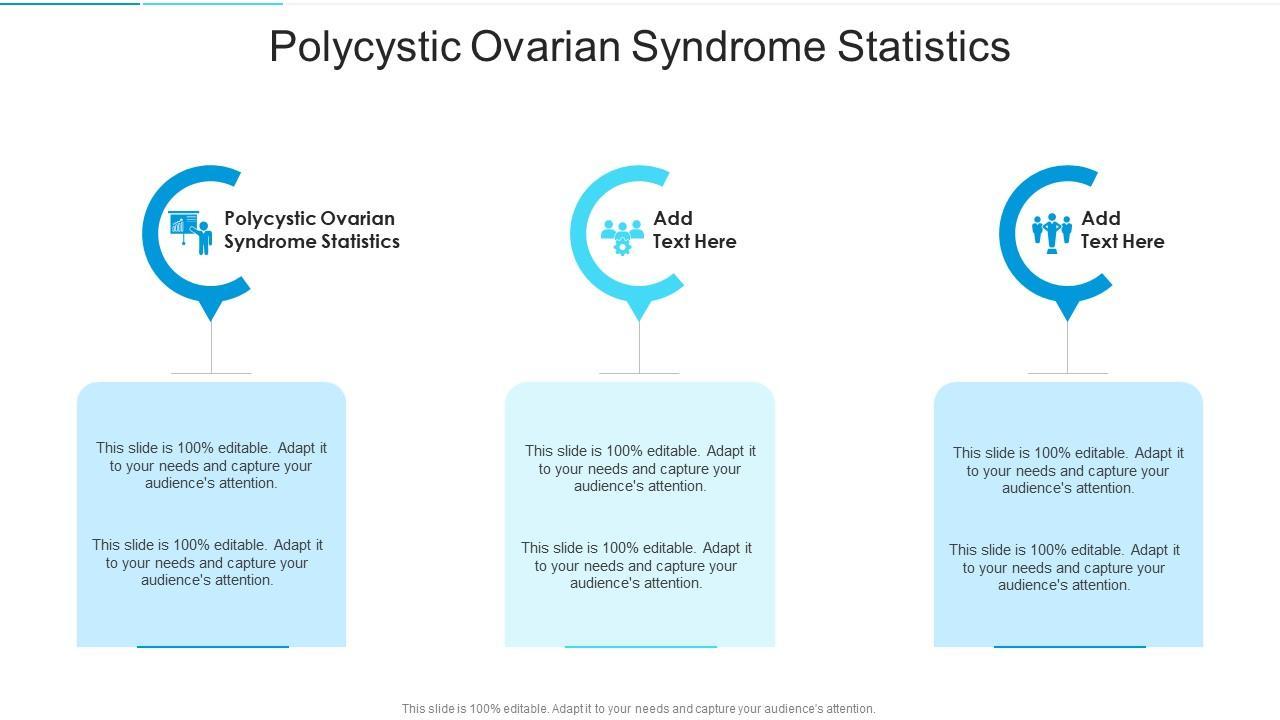 Polycystic Ovarian Syndrome Statistics

Polycystic Ovarian Syndrome Statistics

This slide is 100% editable. Adapt it to your needs and capture your audience's attention.

This slide is 100% editable. Adapt it to your needs and capture your audience's attention.

Add Text Here

This slide is 100% editable. Adapt it to your needs and capture your audience's attention.

This slide is 100% editable. Adapt it to your needs and capture your audience's attention.

Add Text Here

This slide is 100% editable. Adapt it to your needs and capture your audience's attention.

This slide is 100% editable. Adapt it to your needs and capture your audience's attention.

This slide is 100% editable. Adapt it to your needs and capture your audience's attention.